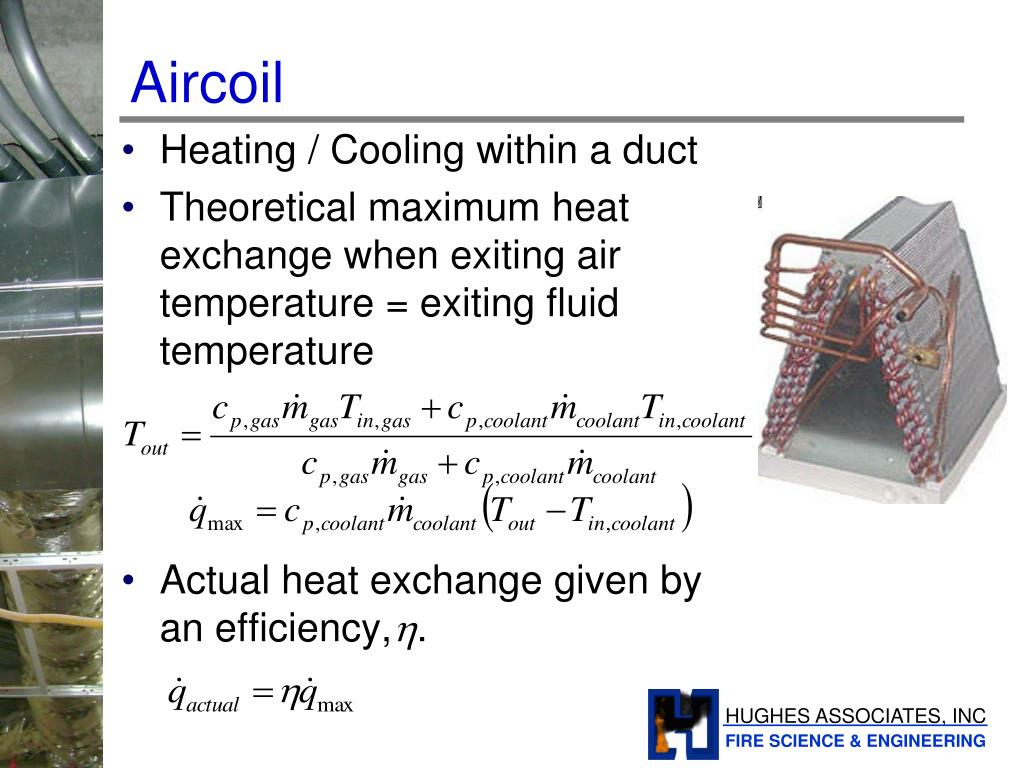 Aircoil

• Heating / Cooling within a duct
• Theoretical maximum heat exchange when exiting air temperature = exiting fluid temperature

$T_{out} = \frac{c_{p,gas}\dot{m}_{gas}T_{in,gas} + c_{p,coolant}\dot{m}_{coolant}T_{in,coolant}}{c_{p,gas}\dot{m}_{gas} + c_{p,coolant}\dot{m}_{coolant}}$

$\dot{q}_{\max} = c_{p,coolant}\dot{m}_{coolant}\left(T_{out} - T_{in,coolant}\right)$

• Actual heat exchange given by an efficiency, $\eta$.

$\dot{q}_{actual} = \eta\dot{q}_{\max}$

HUGHES ASSOCIATES, INC
FIRE SCIENCE & ENGINEERING